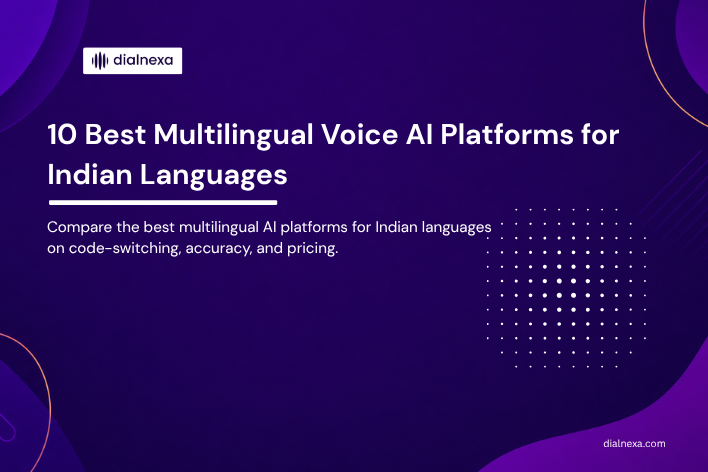 dialnexa

10 Best Multilingual Voice AI Platforms for Indian Languages

Compare the best multilingual AI platforms for Indian languages on code-switching, accuracy, and pricing.

dialnexa.com